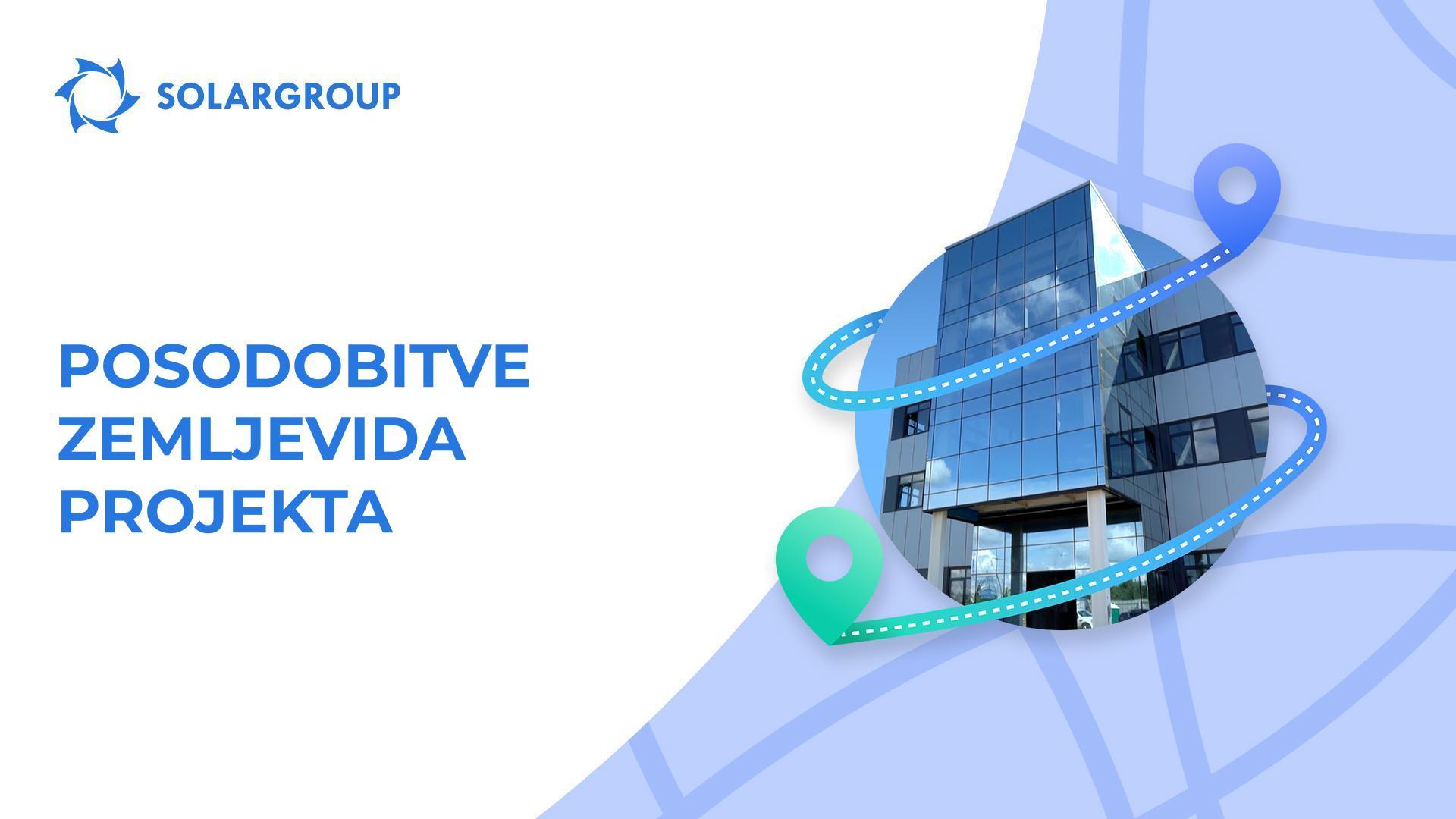 SOLARGROUP

POSODOBITVE ZEMLJEVIDA PROJEKTA